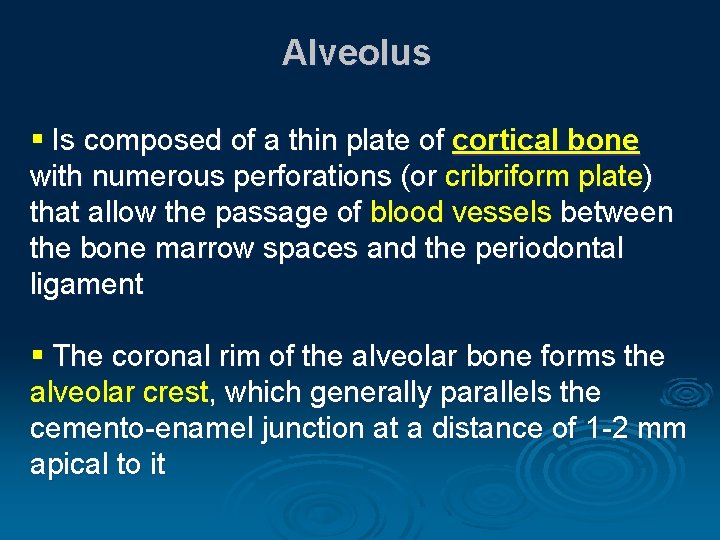 Alveolus

▪ Is composed of a thin plate of cortical bone with numerous perforations (or cribriform plate) that allow the passage of blood vessels between the bone marrow spaces and the periodontal ligament

▪ The coronal rim of the alveolar bone forms the alveolar crest, which generally parallels the cemento-enamel junction at a distance of 1-2 mm apical to it